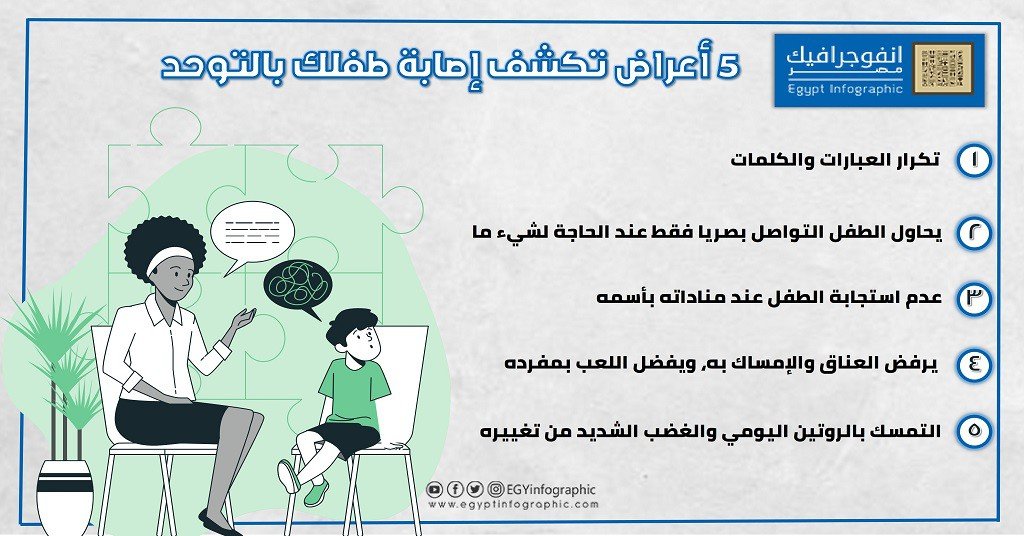 انفوجرافيك
مصر
Egypt Infographic

5 أعراض تكشف إصابة طفلك بالتوحد

١ تكرار العبارات والكلمات

٢ يحاول الطفل التواصل بصريا فقط عند الحاجة لشيء ما

٣ عدم استجابة الطفل عند مناداته بأسمه

٤ يرفض العناق والإمساك به, ويفضل اللعب بمفرده

٥ التمسك بالروتين اليومي والغضب الشديد من تغييره

EGYinfographic
www.egyptinfographic.com